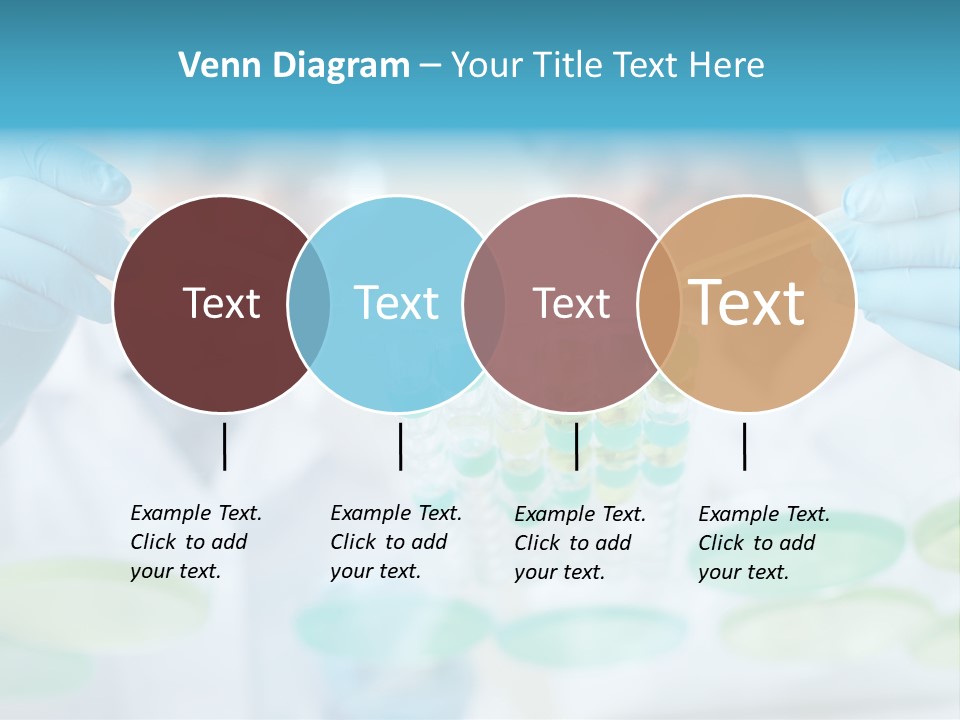 Venn Diagram – Your Title Text Here

Text

Text

Text

Text

Example Text. Click to add your text.

Example Text. Click to add your text.

Example Text. Click to add your text.

Example Text. Click to add your text.